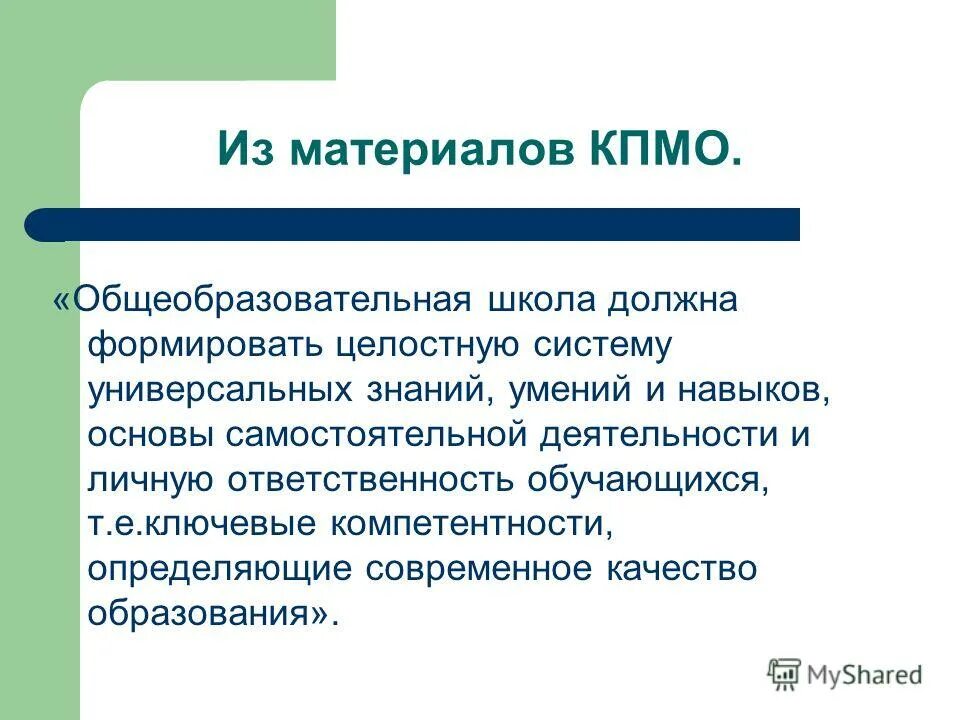 Из материалов КПМО.

«Общеобразовательная школа должна формировать целостную систему универсальных знаний, умений и навыков, основы самостоятельной деятельности и личную ответственность обучающихся, т.е.ключевые компетентности, определяющие современное качество образования».

MyShared